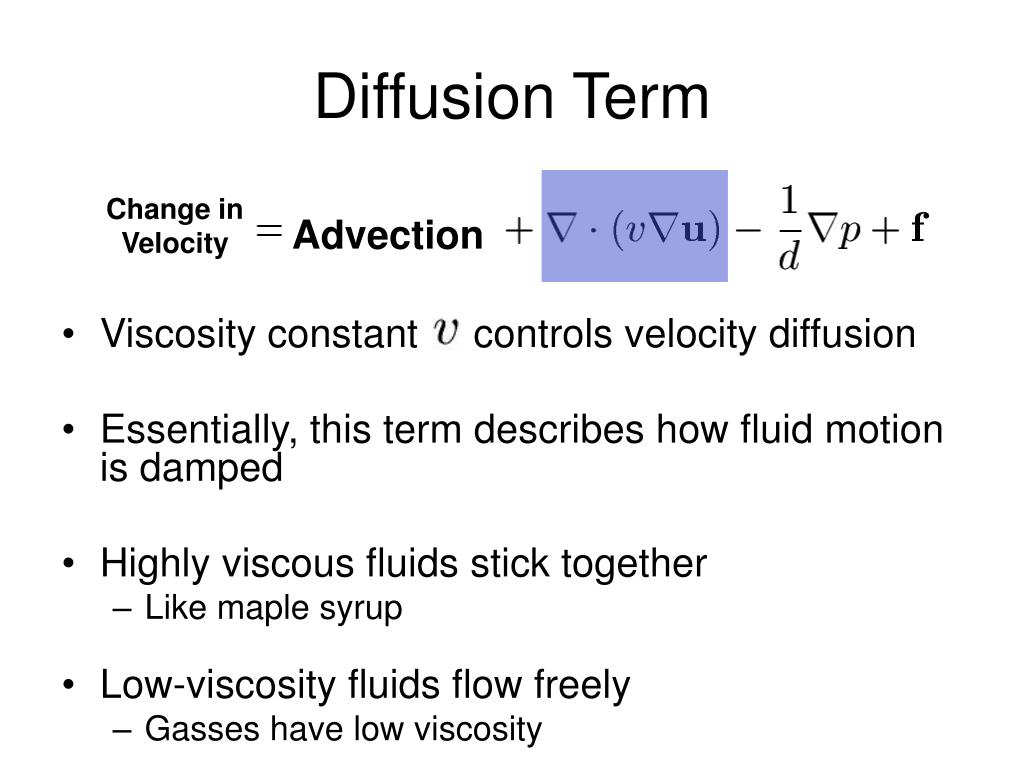 Diffusion Term

Change in Velocity $=$ Advection $+ \nabla \cdot (v \nabla \mathbf{u}) - \frac{1}{d} \nabla p + \mathbf{f}$

• Viscosity constant $v$ controls velocity diffusion

• Essentially, this term describes how fluid motion is damped

• Highly viscous fluids stick together
– Like maple syrup

• Low-viscosity fluids flow freely
– Gasses have low viscosity